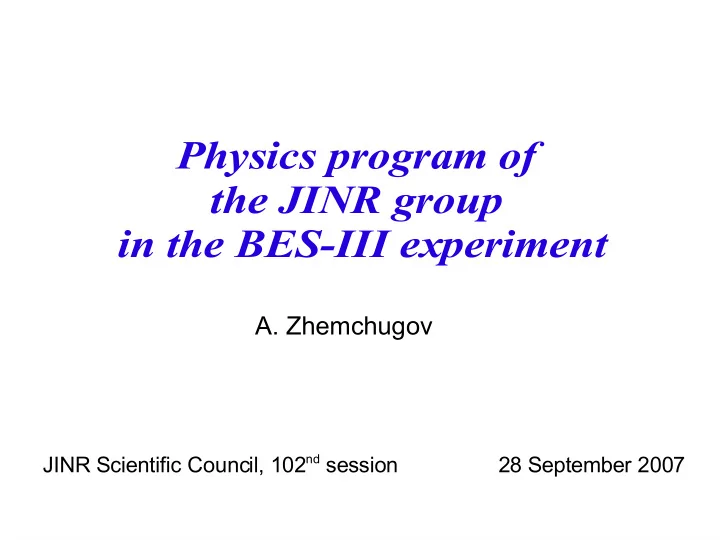 Physics program of the JINR group in the BES-III experiment

A. Zhemchugov

JINR Scientific Council, 102$^{nd}$ session

28 September 2007